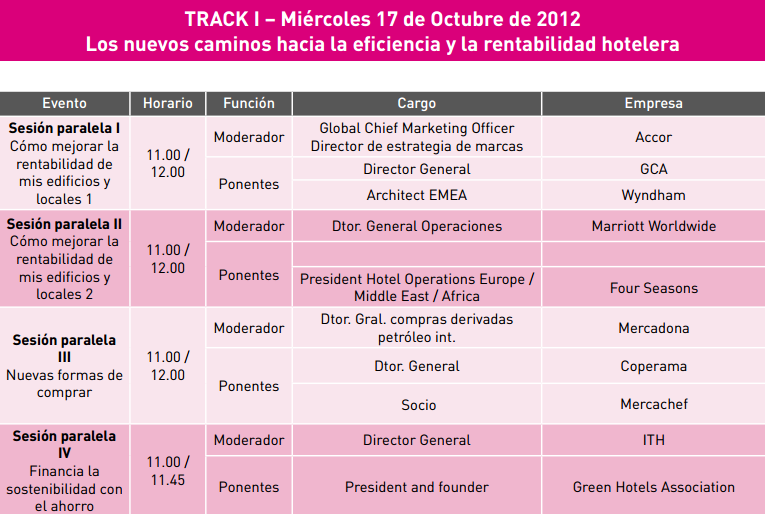 TRACK I – Miércoles 17 de Octubre de 2012
Los nuevos caminos hacia la eficiencia y la rentabilidad hotelera

| Evento | Horario | Función | Cargo | Empresa |
|---|---|---|---|---|
| **Sesión paralela I** Cómo mejorar la rentabilidad de mis edificios y locales 1 | 11.00 / 12.00 | Moderador | Global Chief Marketing Officer Director de estrategia de marcas | Accor |
| | | Ponentes | Director General | GCA |
| | | | Architect EMEA | Wyndham |
| **Sesión paralela II** Cómo mejorar la rentabilidad de mis edificios y locales 2 | 11.00 / 12.00 | Moderador | Dtor. General Operaciones | Marriott Worldwide |
| | | Ponentes | | |
| | | | President Hotel Operations Europe / Middle East / Africa | Four Seasons |
| **Sesión paralela III** Nuevas formas de comprar | 11.00 / 12.00 | Moderador | Dtor. Gral. compras derivadas petróleo int. | Mercadona |
| | | Ponentes | Dtor. General | Coperama |
| | | | Socio | Mercachef |
| **Sesión paralela IV** Financia la sostenibilidad con el ahorro | 11.00 / 11.45 | Moderador | Director General | ITH |
| | | Ponentes | President and founder | Green Hotels Association |